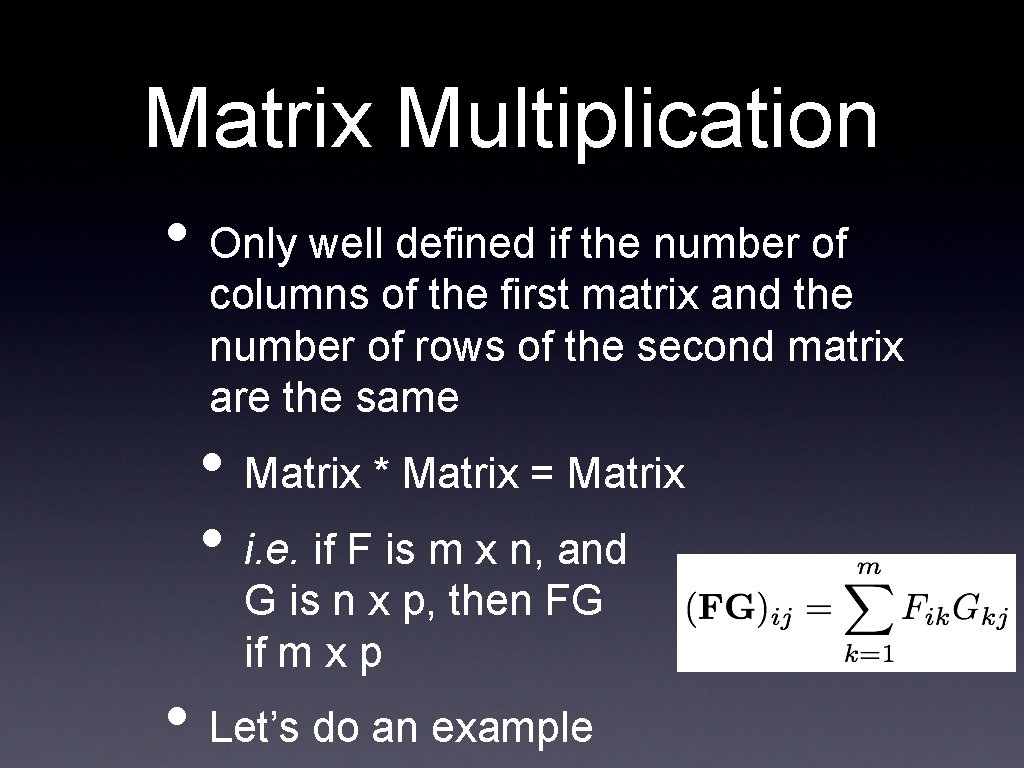 Matrix Multiplication

• Only well defined if the number of columns of the first matrix and the number of rows of the second matrix are the same

• Matrix * Matrix = Matrix

• i.e. if F is m x n, and G is n x p, then FG if m x p

$(\mathbf{FG})_{ij} = \sum_{k=1}^{m} F_{ik}G_{kj}$

• Let's do an example